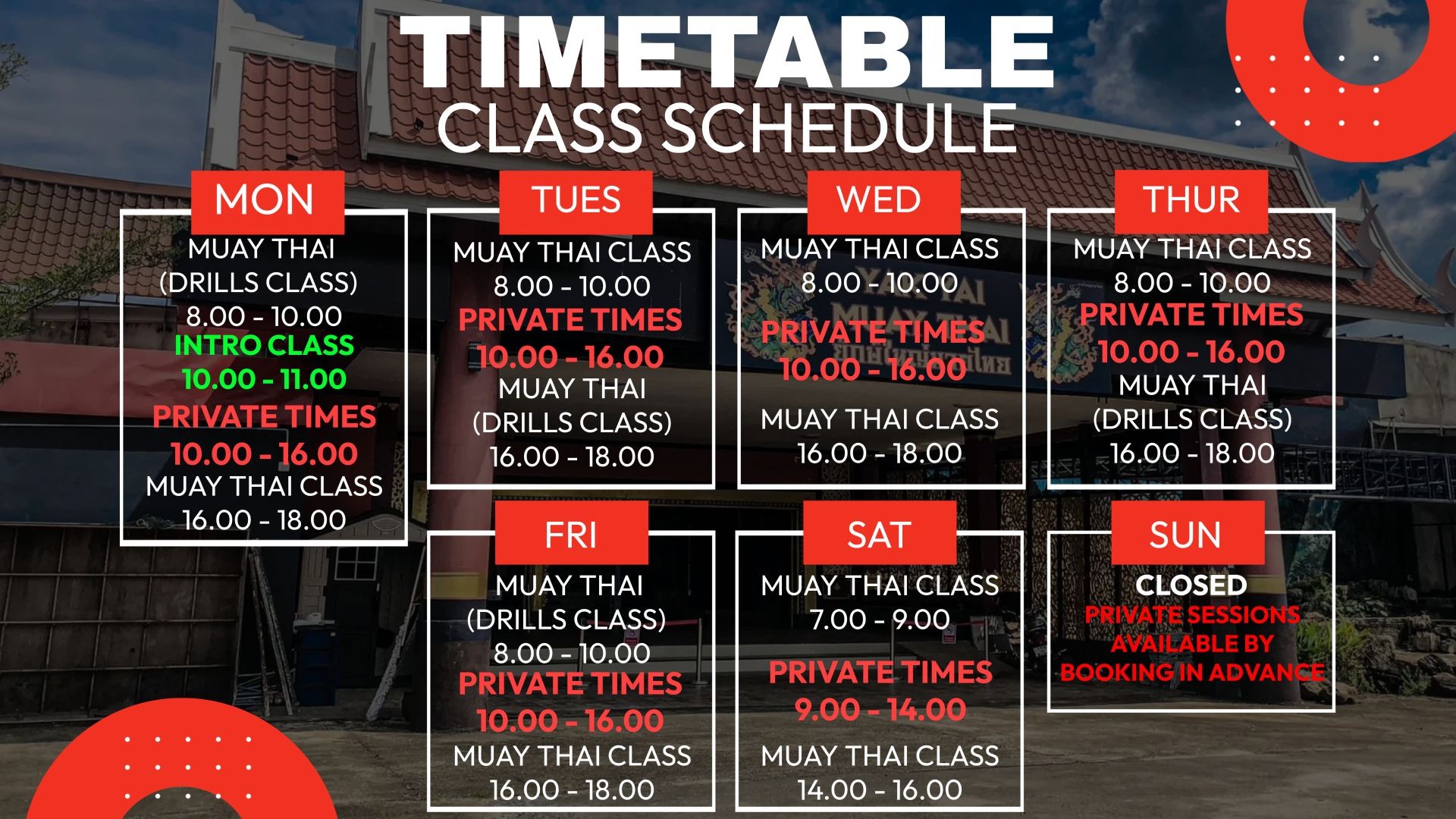 TIMETABLE
CLASS SCHEDULE

MON
MUAY THAI (DRILLS CLASS)
8.00 - 10.00
INTRO CLASS
10.00 - 11.00
PRIVATE TIMES
10.00 - 16.00
MUAY THAI CLASS
16.00 - 18.00

TUES
MUAY THAI CLASS
8.00 - 10.00
PRIVATE TIMES
10.00 - 16.00
MUAY THAI (DRILLS CLASS)
16.00 - 18.00

WED
MUAY THAI CLASS
8.00 - 10.00
PRIVATE TIMES
10.00 - 16.00
MUAY THAI CLASS
16.00 - 18.00

THUR
MUAY THAI CLASS
8.00 - 10.00
PRIVATE TIMES
10.00 - 16.00
MUAY THAI (DRILLS CLASS)
16.00 - 18.00

FRI
MUAY THAI (DRILLS CLASS)
8.00 - 10.00
PRIVATE TIMES
10.00 - 16.00
MUAY THAI CLASS
16.00 - 18.00

SAT
MUAY THAI CLASS
7.00 - 9.00
PRIVATE TIMES
9.00 - 14.00
MUAY THAI CLASS
14.00 - 16.00

SUN
CLOSED
PRIVATE SESSIONS AVAILABLE BY BOOKING IN ADVANCE